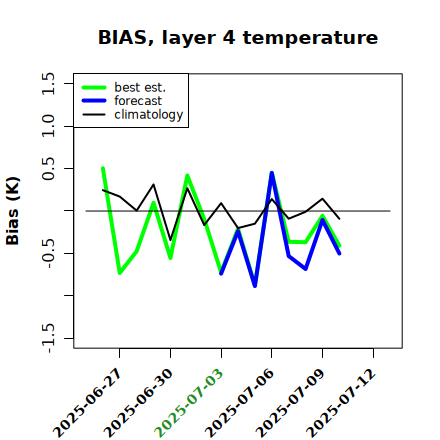 BIAS, layer 4 temperature

best est.
forecast
climatology

Bias (K)

1.5
1.0
0.5
-0.5
-1.5

2025-06-27
2025-06-30
2025-07-03
2025-07-06
2025-07-09
2025-07-12